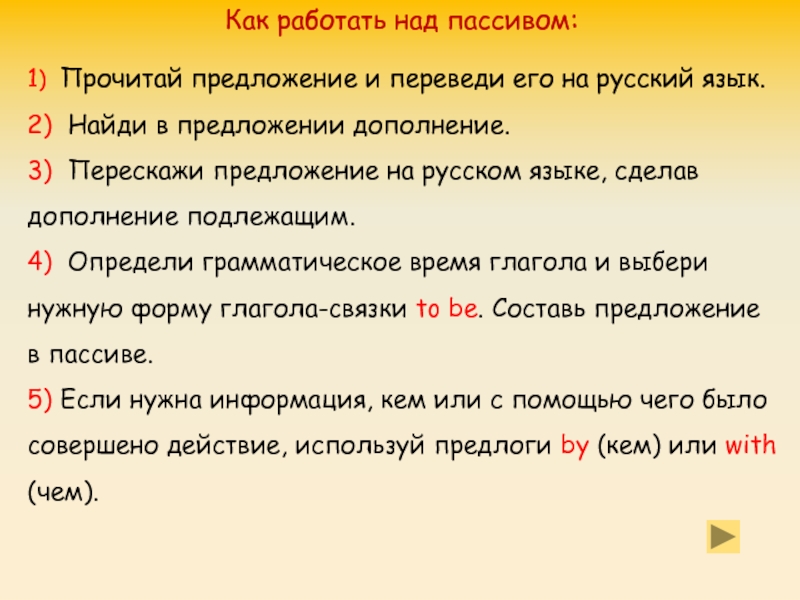 Как работать над пассивом:

1) Прочитай предложение и переведи его на русский язык.

2) Найди в предложении дополнение.

3) Перескажи предложение на русском языке, сделав дополнение подлежащим.

4) Определи грамматическое время глагола и выбери нужную форму глагола-связки to be. Составь предложение в пассиве.

5) Если нужна информация, кем или с помощью чего было совершено действие, используй предлоги by (кем) или with (чем).